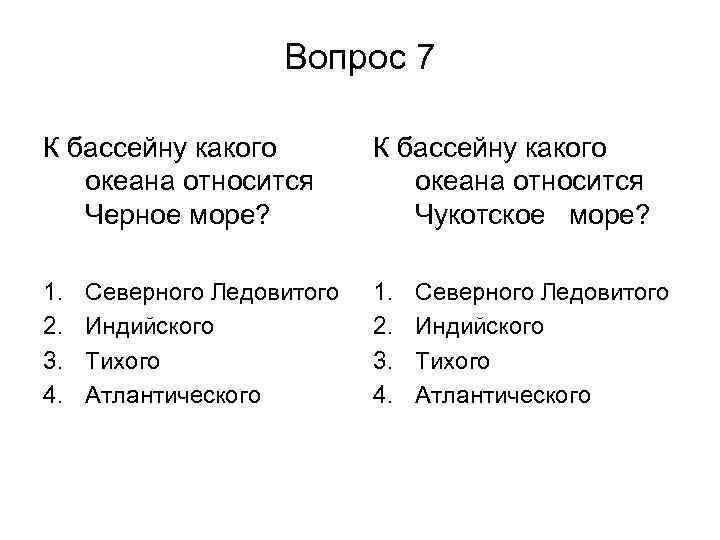 Вопрос 7

К бассейну какого океана относится Черное море?

1. Северного Ледовитого
2. Индийского
3. Тихого
4. Атлантического

К бассейну какого океана относится Чукотское море?

1. Северного Ледовитого
2. Индийского
3. Тихого
4. Атлантического